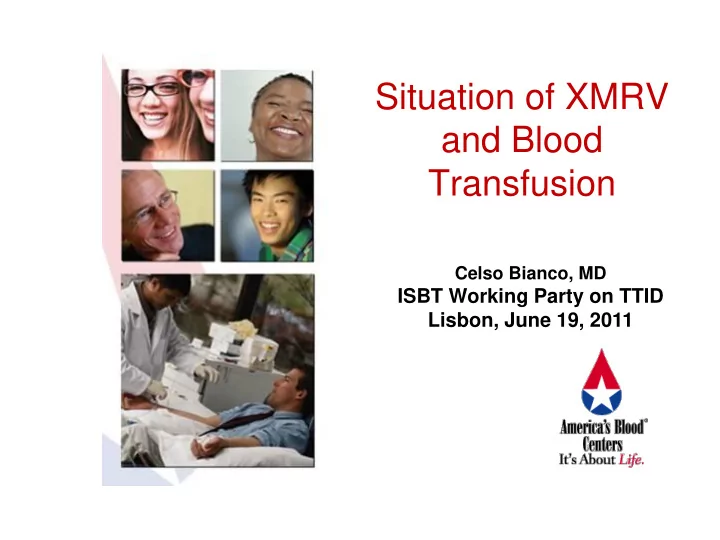 Situation of XMRV and Blood Transfusion

Celso Bianco, MD
ISBT Working Party on TTID
Lisbon, June 19, 2011

America's Blood® Centers
It's About Life.